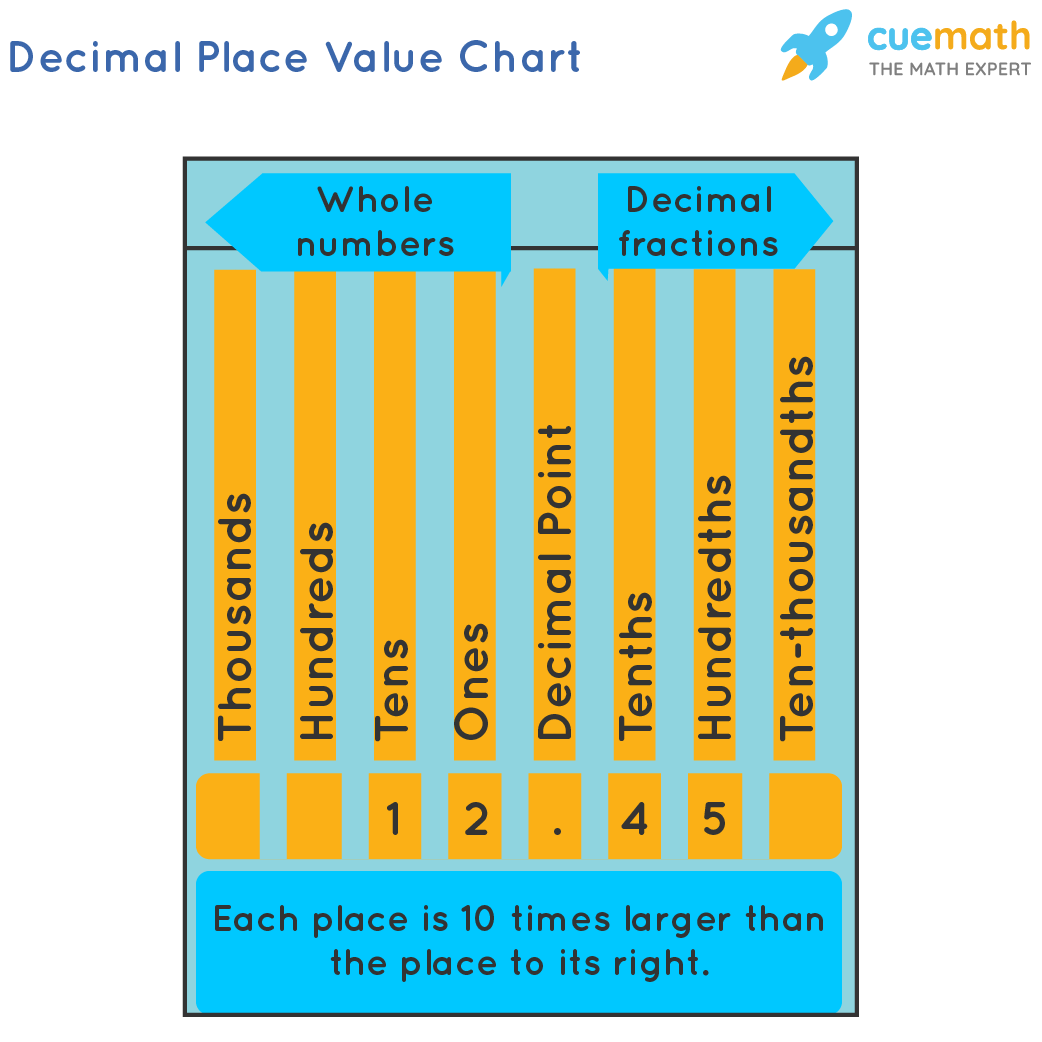 Decimal Place Value Chart

cuemath
THE MATH EXPERT

Whole numbers

Decimal fractions

| Thousands | Hundreds | Tens | Ones | Decimal Point | Tenths | Hundredths | Ten-thousandths |
|---|---|---|---|---|---|---|---|
| | | 1 | 2 | . | 4 | 5 | |

Each place is 10 times larger than the place to its right.